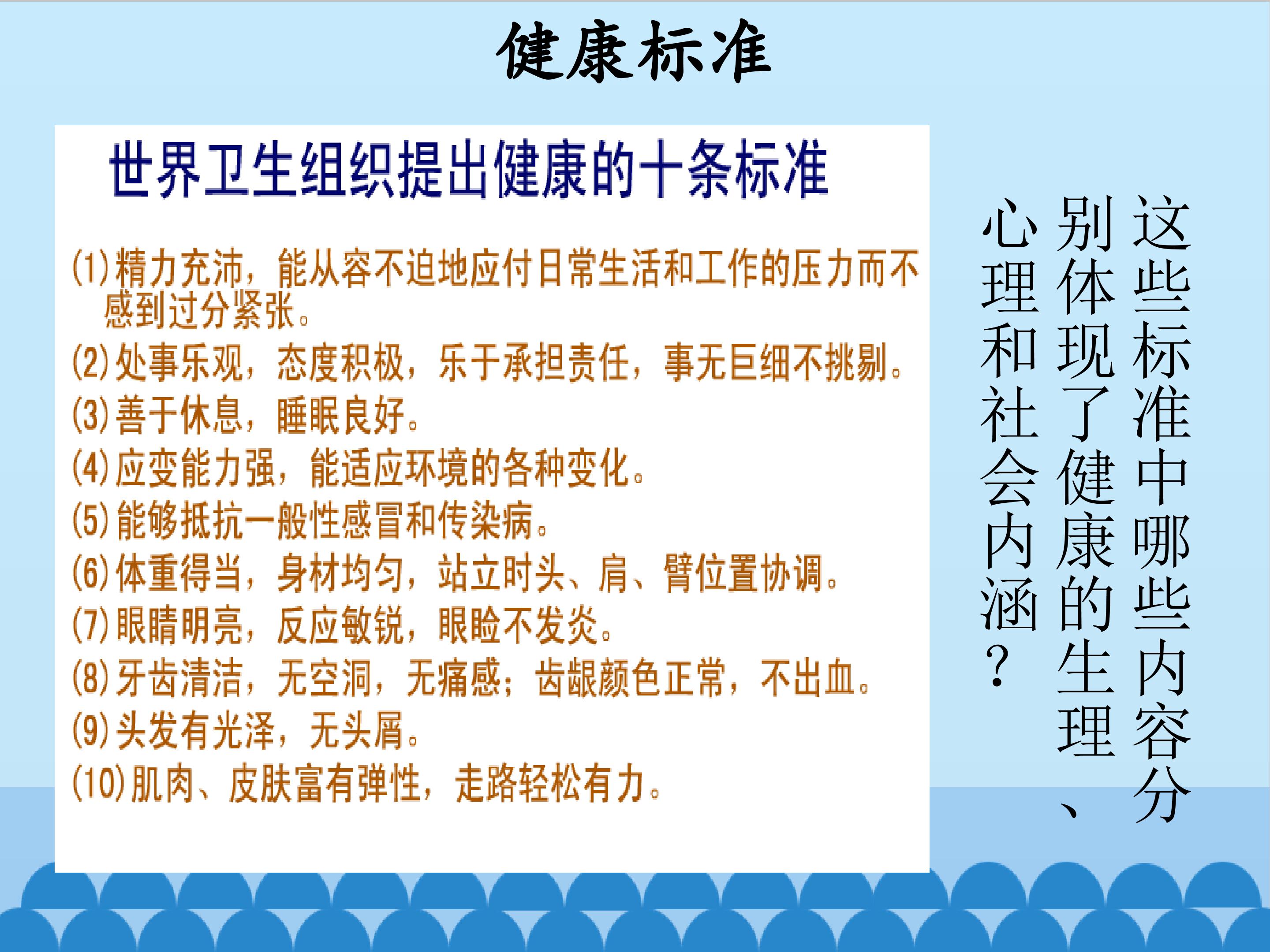 健康标准

世界卫生组织提出健康的十条标准

(1)精力充沛，能从容不迫地应付日常生活和工作的压力而不感到过分紧张。
(2)处事乐观，态度积极，乐于承担责任，事无巨细不挑剔。
(3)善于休息，睡眠良好。
(4)应变能力强，能适应环境的各种变化。
(5)能够抵抗一般性感冒和传染病。
(6)体重得当，身材均匀，站立时头、肩、臂位置协调。
(7)眼睛明亮，反应敏锐，眼睑不发炎。
(8)牙齿清洁，无空洞，无痛感；齿龈颜色正常，不出血。
(9)头发有光泽，无头屑。
(10)肌肉、皮肤富有弹性，走路轻松有力。

这些标准中哪些内容分别体现了健康的生理、心理和社会内涵？